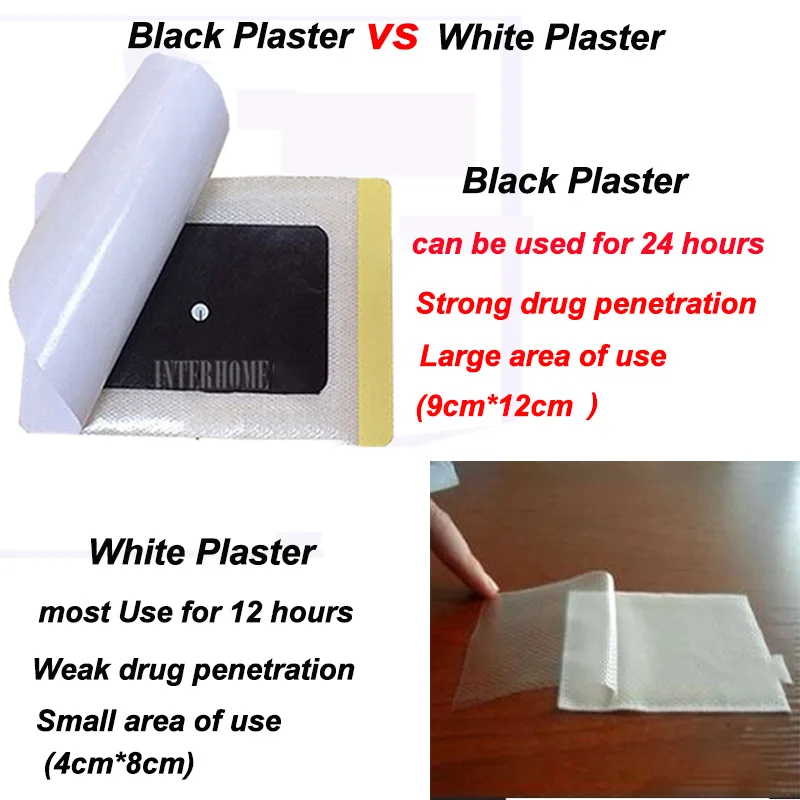 Black Plaster VS White Plaster

INTERHOME

Black Plaster

can be used for 24 hours

Strong drug penetration

Large area of use

(9cm*12cm )

White Plaster

most Use for 12 hours

Weak drug penetration

Small area of use

(4cm*8cm)